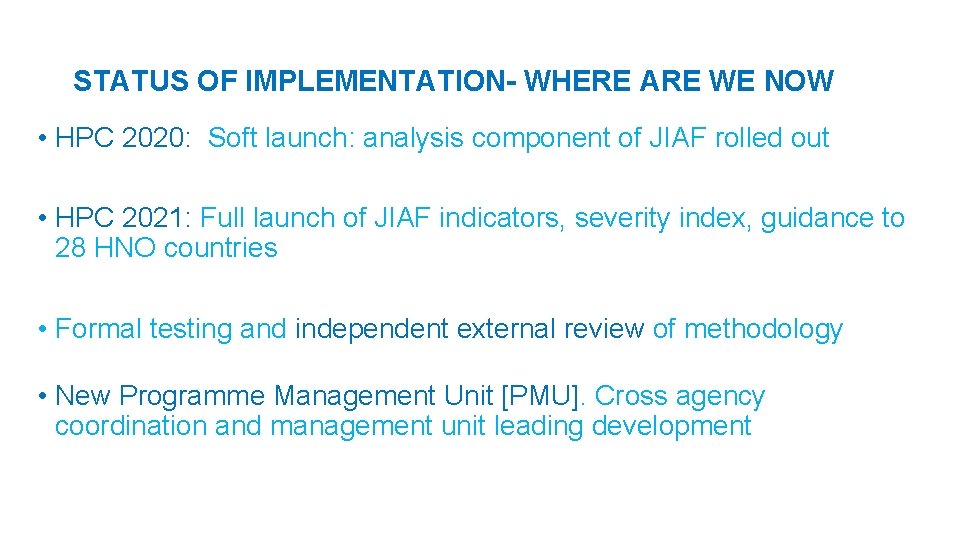 STATUS OF IMPLEMENTATION- WHERE ARE WE NOW

• HPC 2020: Soft launch: analysis component of JIAF rolled out

• HPC 2021: Full launch of JIAF indicators, severity index, guidance to 28 HNO countries

• Formal testing and independent external review of methodology

• New Programme Management Unit [PMU]. Cross agency coordination and management unit leading development